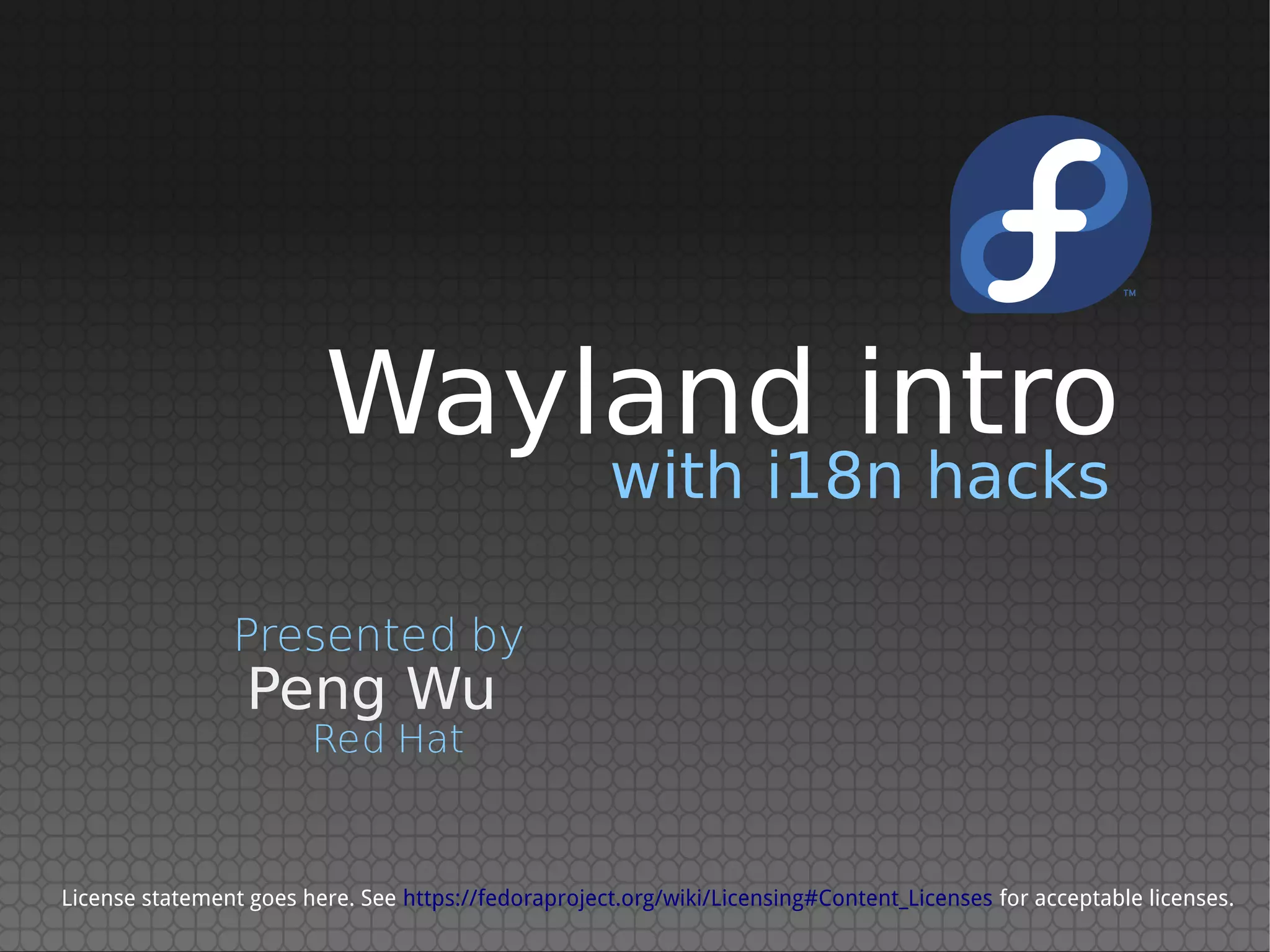 TM

Wayland intro
with i18n hacks

Presented by
Peng Wu
Red Hat

License statement goes here. See https://fedoraproject.org/wiki/Licensing#Content_Licenses for acceptable licenses.